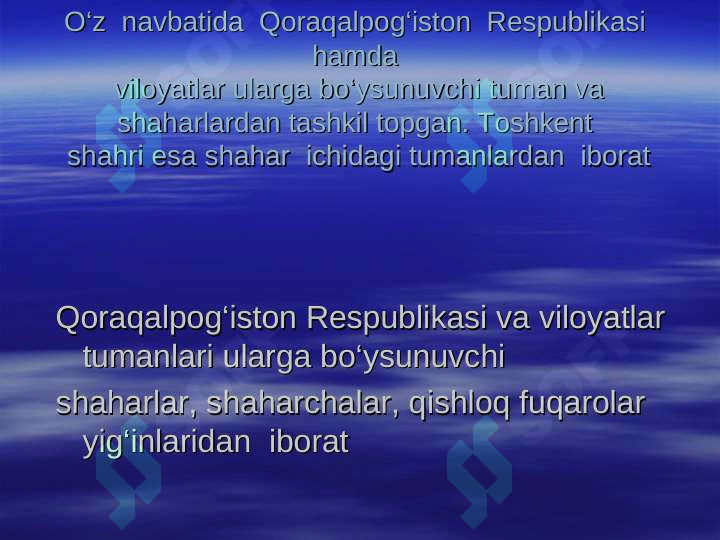 O‘z navbatida Qoraqalpog‘iston Respublikasi hamda viloyatlar ularga bo‘ysunuvchi tuman va shaharlardan tashkil topgan. Toshkent shahri esa shahar ichidagi tumanlardan iborat

Qoraqalpog‘iston Respublikasi va viloyatlar tumanlari ularga bo‘ysunuvchi

shaharlar, shaharchalar, qishloq fuqarolar yig‘inlaridan iborat